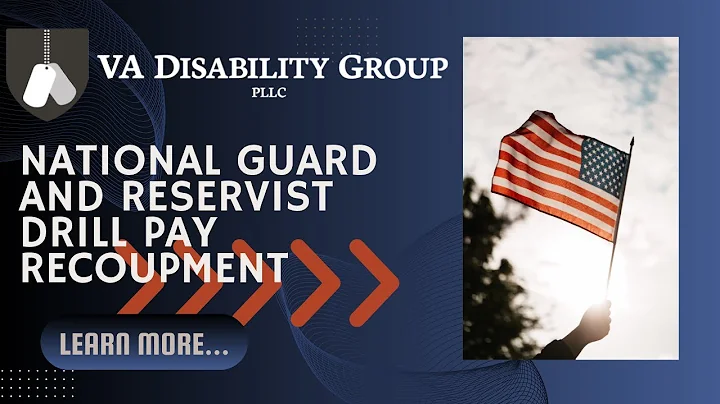 VA DISABILITY GROUP
PLLC

NATIONAL GUARD AND RESERVIST DRILL PAY RECOUPMENT

LEARN MORE...